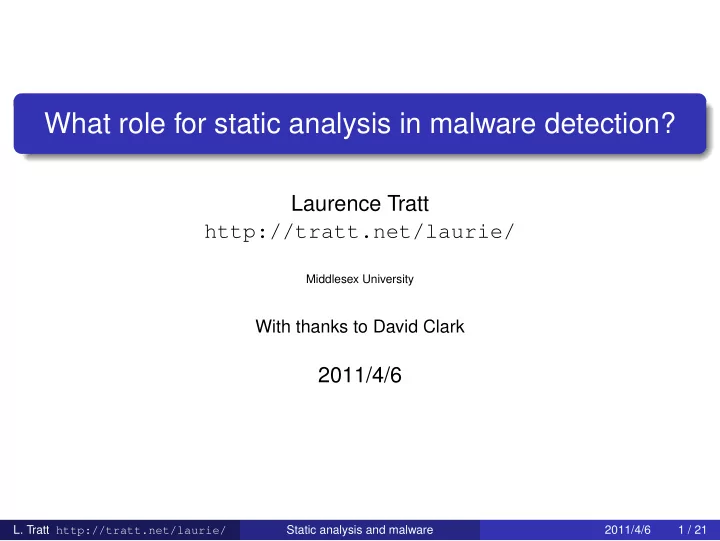 What role for static analysis in malware detection?

Laurence Tratt
http://tratt.net/laurie/

Middlesex University

With thanks to David Clark

2011/4/6

L. Tratt http://tratt.net/laurie/ Static analysis and malware 2011/4/6 1 / 21